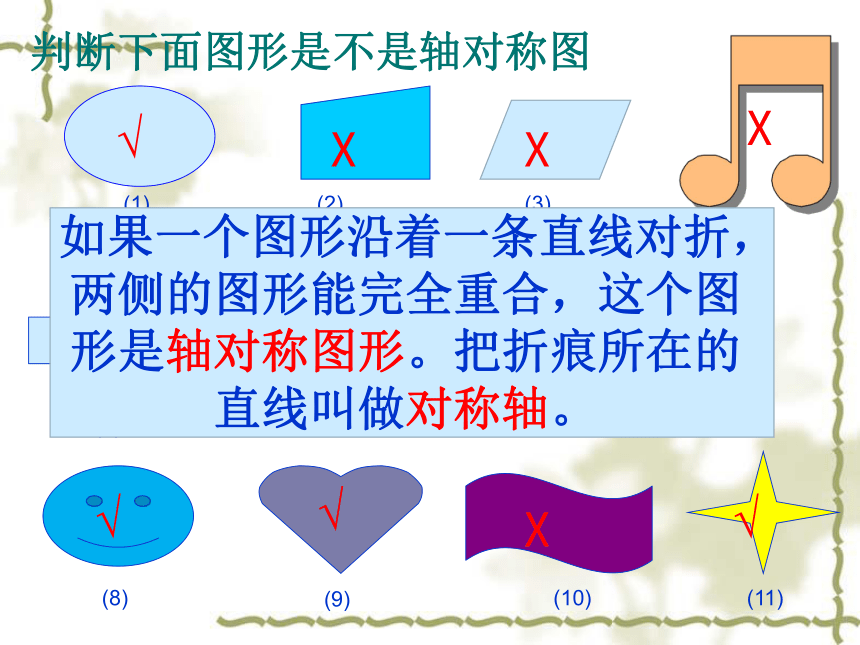 判断下面图形是不是轴对称图

√

X

X

X

(1)

(2)

(3)

如果一个图形沿着一条直线对折，两侧的图形能完全重合，这个图形是轴对称图形。把折痕所在的直线叫做对称轴。

√

√

X

√

(8)

(9)

(10)

(11)